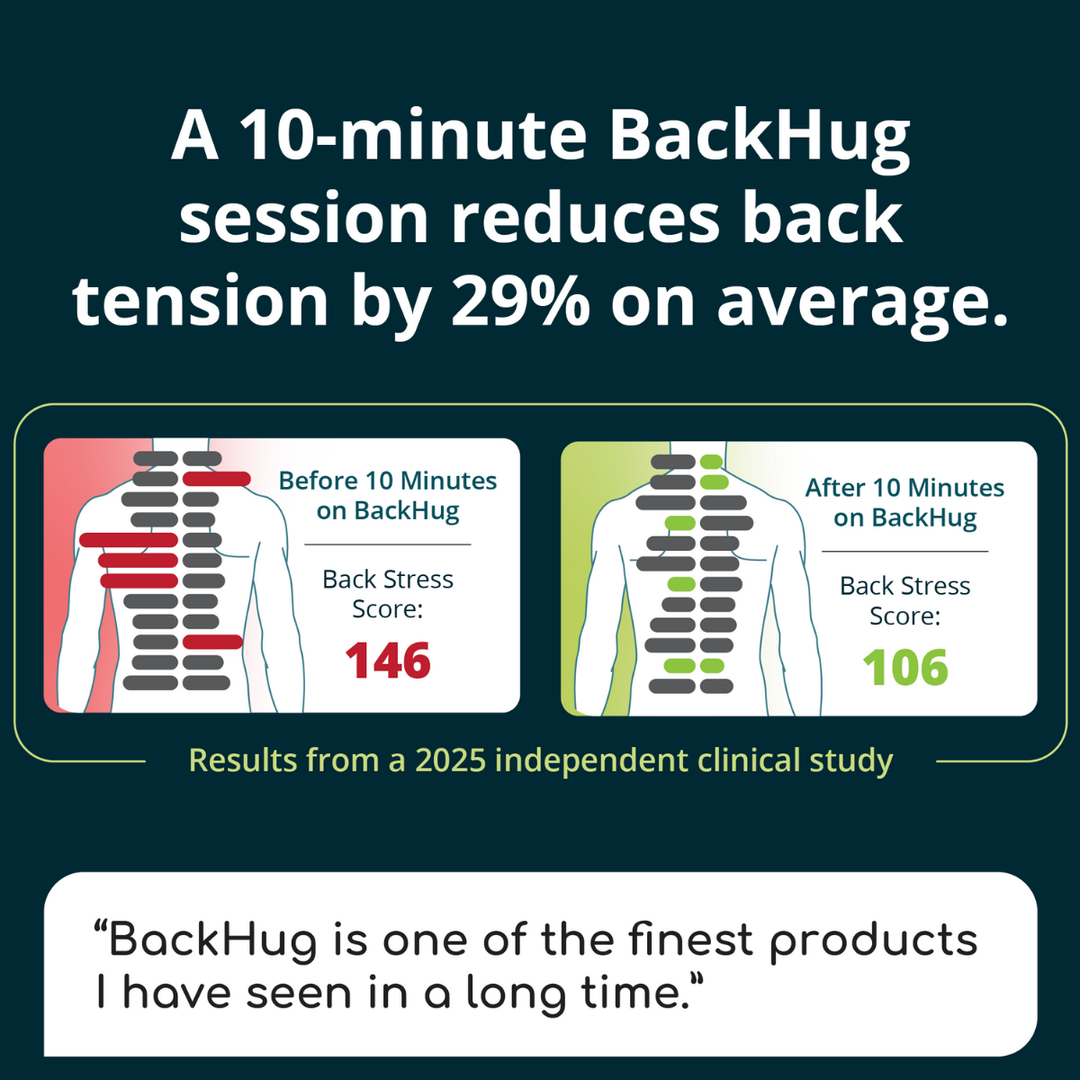 A 10-minute BackHug session reduces back tension by 29% on average.

Before 10 Minutes on BackHug

Back Stress Score:

146

After 10 Minutes on BackHug

Back Stress Score:

106

Results from a 2025 independent clinical study

“BackHug is one of the finest products I have seen in a long time.”